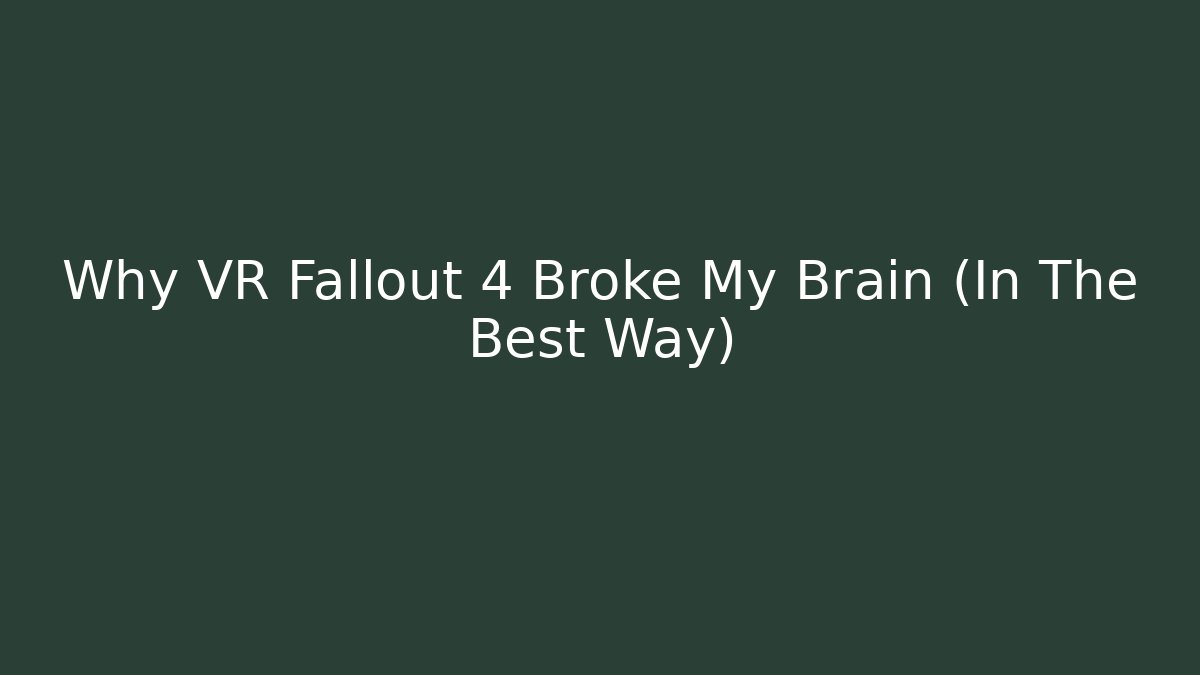 Why VR Fallout 4 Broke My Brain (In The Best Way)